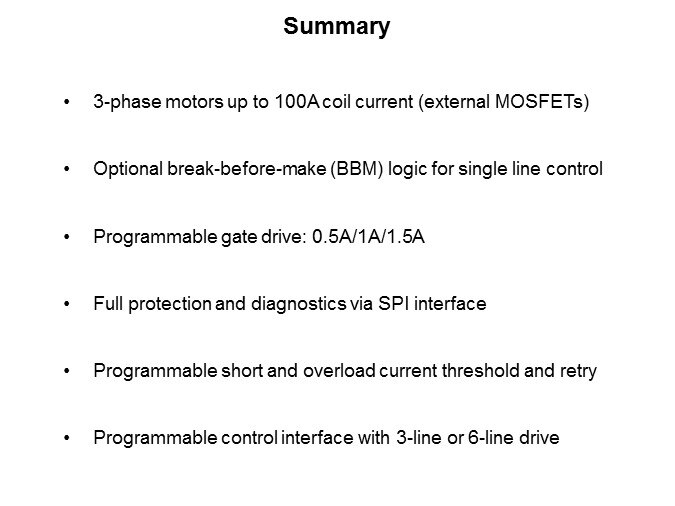 Summary

• 3-phase motors up to 100A coil current (external MOSFETs)

• Optional break-before-make (BBM) logic for single line control

• Programmable gate drive: 0.5A/1A/1.5A

• Full protection and diagnostics via SPI interface

• Programmable short and overload current threshold and retry

• Programmable control interface with 3-line or 6-line drive